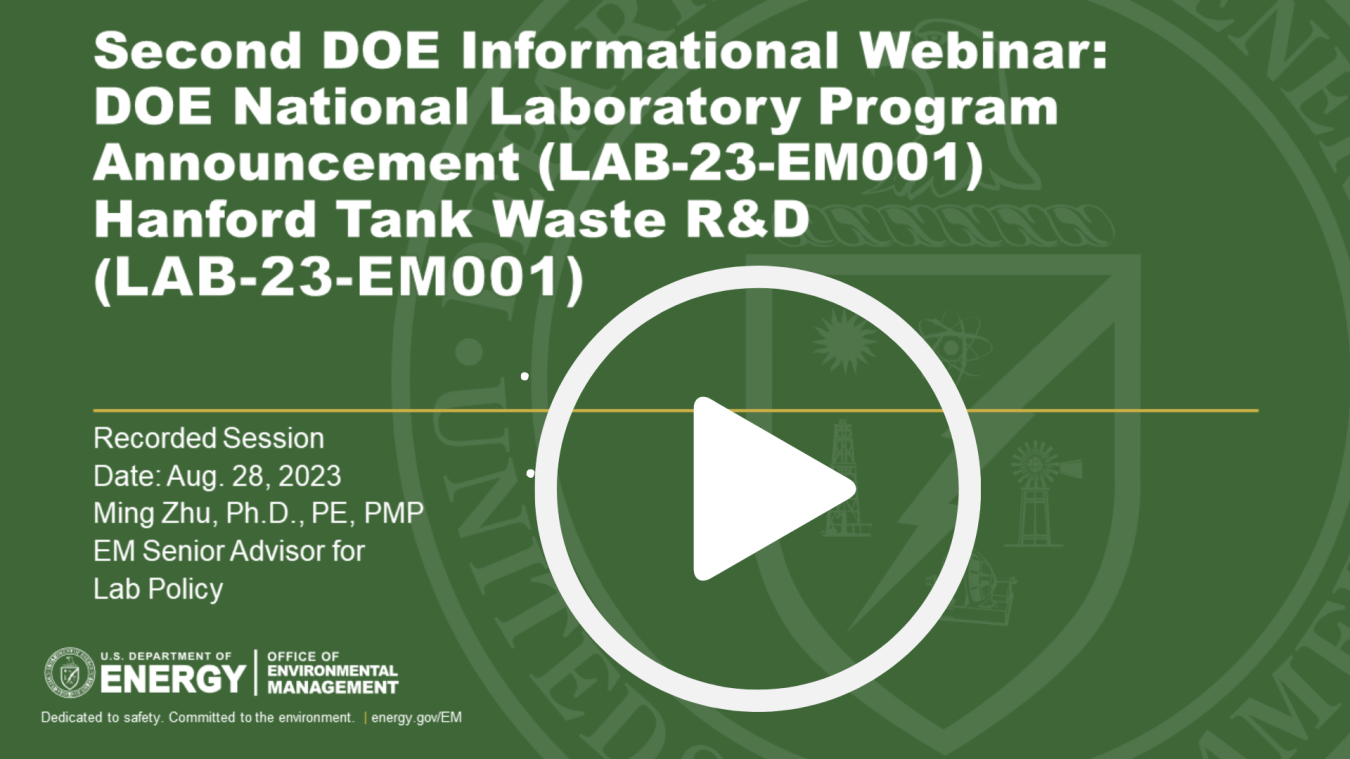 Second DOE Informational Webinar: DOE National Laboratory Program Announcement (LAB-23-EM001) Hanford Tank Waste R&D (LAB-23-EM001)

Recorded Session
Date: Aug. 28, 2023
Ming Zhu, Ph.D., PE, PMP
EM Senior Advisor for Lab Policy

U.S. DEPARTMENT OF ENERGY | OFFICE OF ENVIRONMENTAL MANAGEMENT

Dedicated to safety. Committed to the environment. | energy.gov/EM